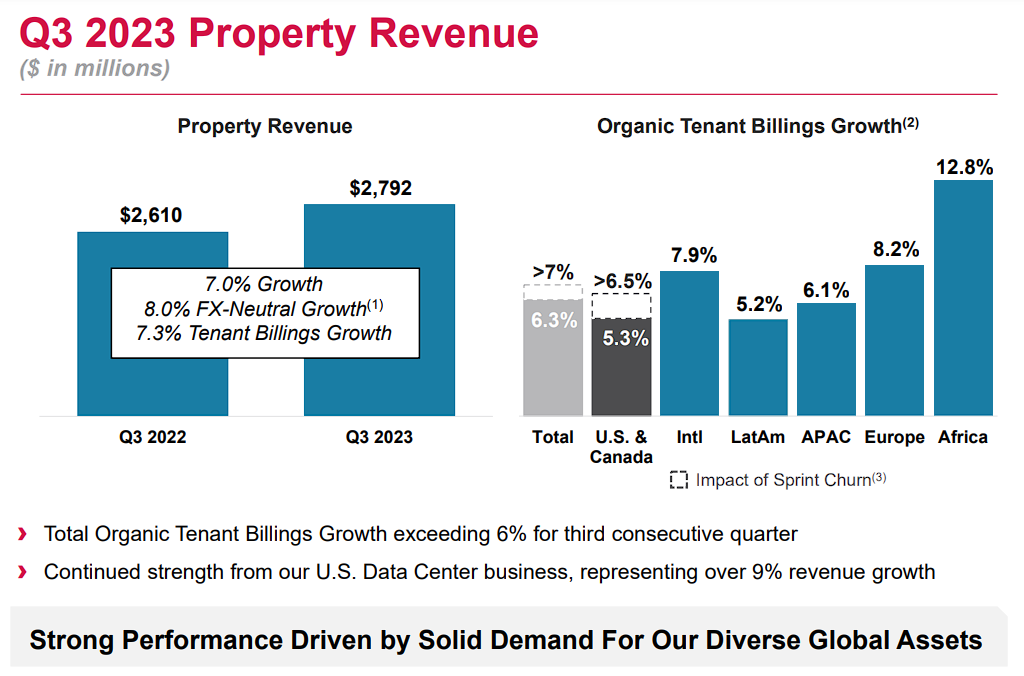 Q3 2023 Property Revenue
($ in millions)

Property Revenue

$2,610

$2,792

7.0% Growth
8.0% FX-Neutral Growth$^{(1)}$
7.3% Tenant Billings Growth

Q3 2022

Q3 2023

Organic Tenant Billings Growth$^{(2)}$

>7%

6.3%

>6.5%

5.3%

7.9%

5.2%

6.1%

8.2%

12.8%

Total

U.S. & Canada

Intl

LatAm

APAC

Europe

Africa

Impact of Sprint Churn$^{(3)}$

› Total Organic Tenant Billings Growth exceeding 6% for third consecutive quarter

› Continued strength from our U.S. Data Center business, representing over 9% revenue growth

Strong Performance Driven by Solid Demand For Our Diverse Global Assets